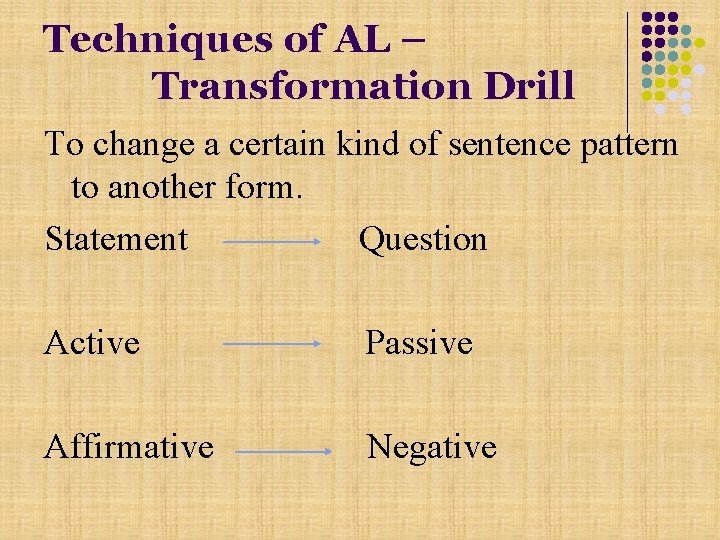 Techniques of AL – Transformation Drill

To change a certain kind of sentence pattern to another form.

Statement → Question

Active → Passive

Affirmative → Negative